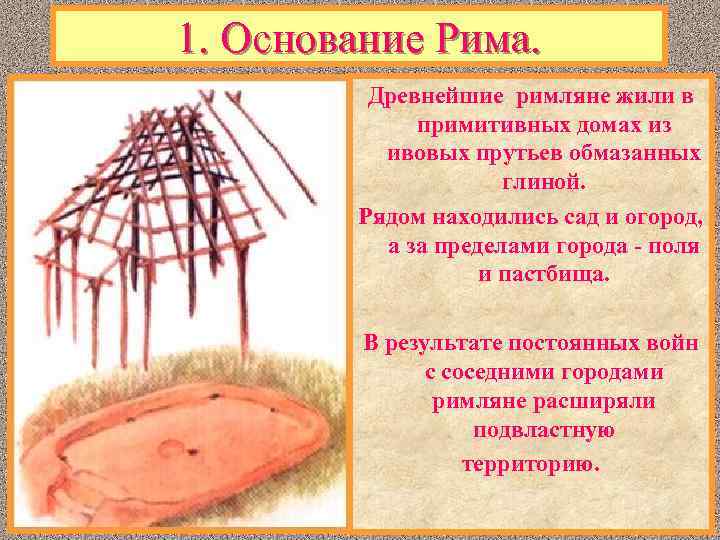 1. Основание Рима.

Древнейшие римляне жили в примитивных домах из ивовых прутьев обмазанных глиной.

Рядом находились сад и огород, а за пределами города - поля и пастбища.

В результате постоянных войн с соседними городами римляне расширяли подвластную территорию.